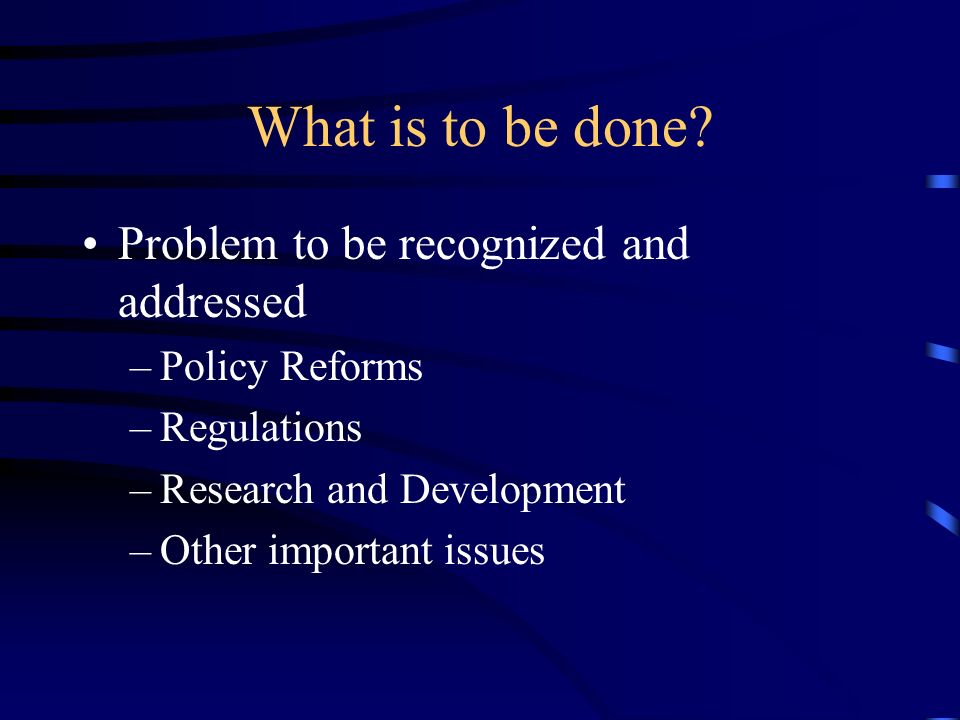 What is to be done?

• Problem to be recognized and addressed

– Policy Reforms

– Regulations

– Research and Development

– Other important issues